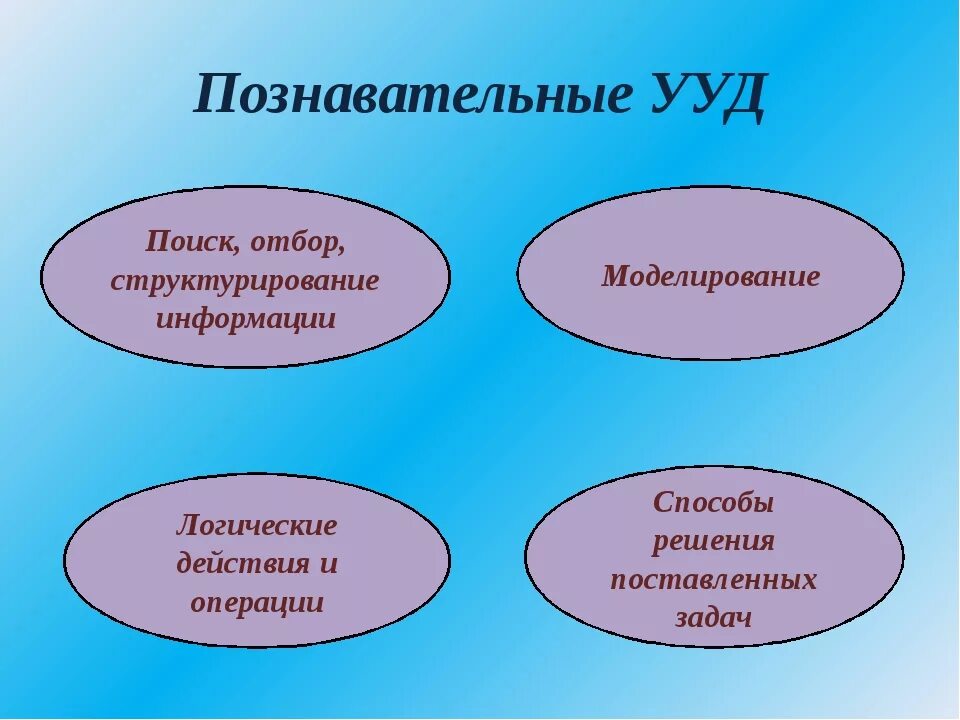 Познавательные УУД

Поиск, отбор, структурирование информации

Моделирование

Логические действия и операции

Способы решения поставленных задач